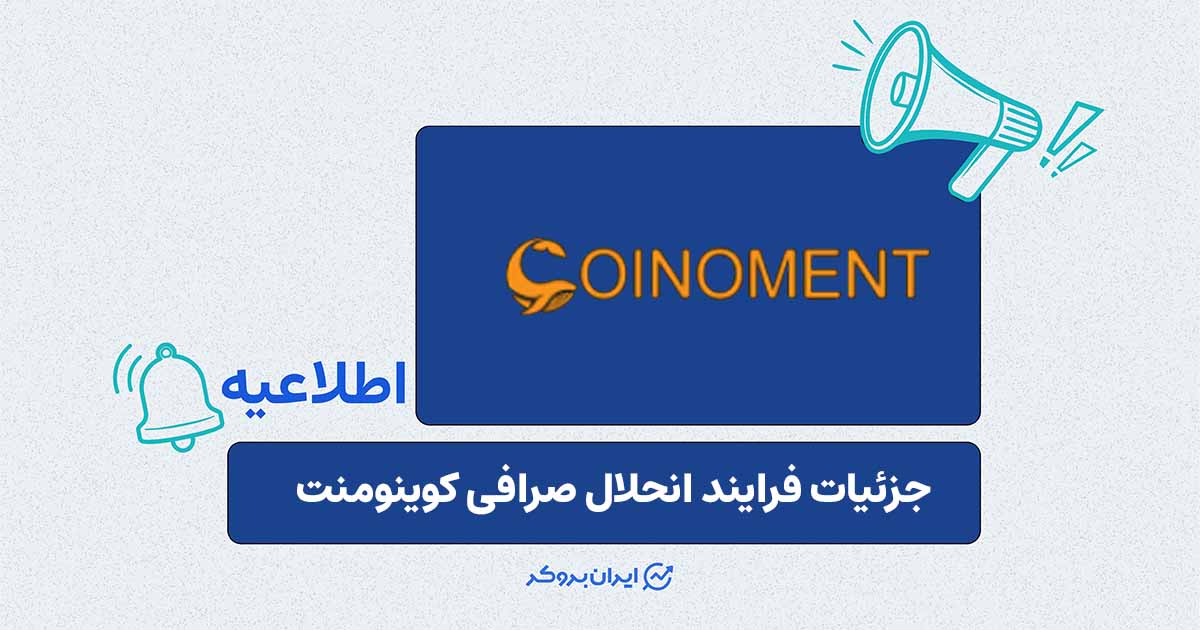 COINOMENT

اطلاعیه

جزئیات فرایند انحلال صرافی کوینومنت

ایران بروکر